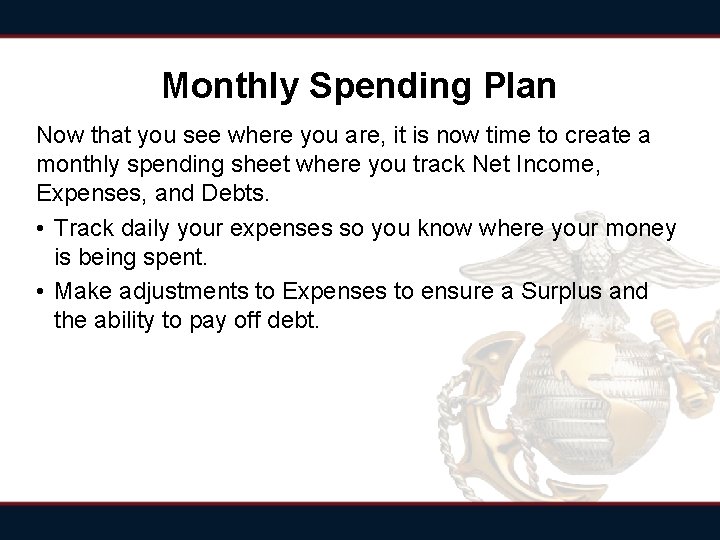 Monthly Spending Plan

Now that you see where you are, it is now time to create a monthly spending sheet where you track Net Income, Expenses, and Debts.

• Track daily your expenses so you know where your money is being spent.
• Make adjustments to Expenses to ensure a Surplus and the ability to pay off debt.